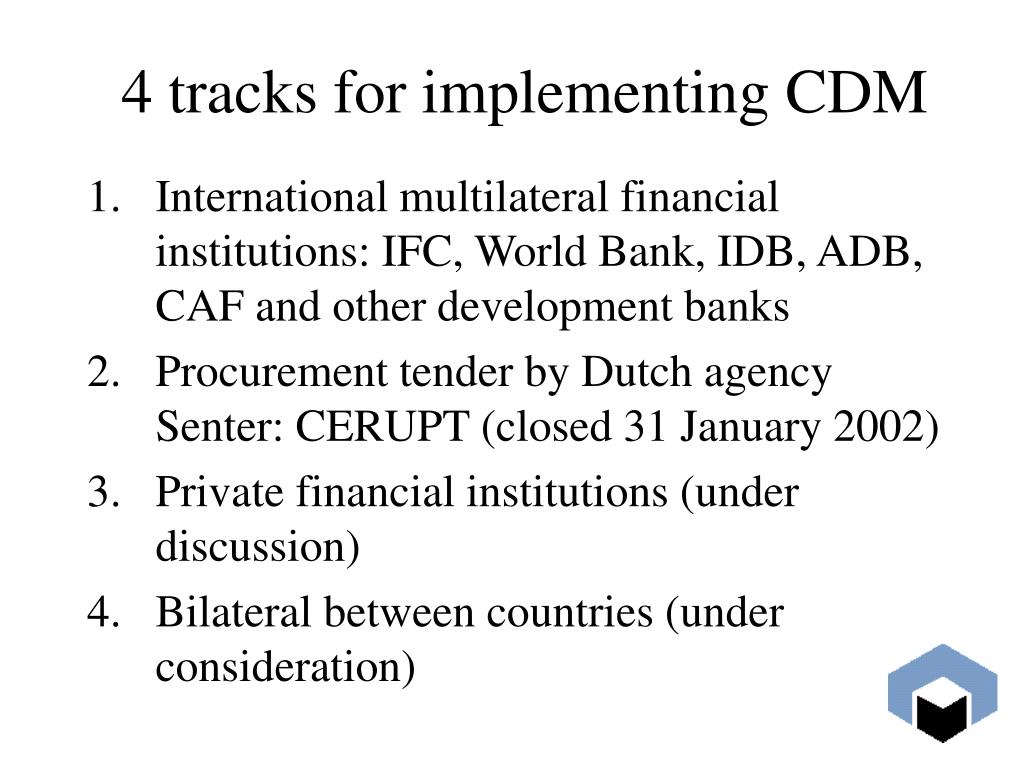 4 tracks for implementing CDM

1. International multilateral financial institutions: IFC, World Bank, IDB, ADB, CAF and other development banks
2. Procurement tender by Dutch agency Senter: CERUPT (closed 31 January 2002)
3. Private financial institutions (under discussion)
4. Bilateral between countries (under consideration)